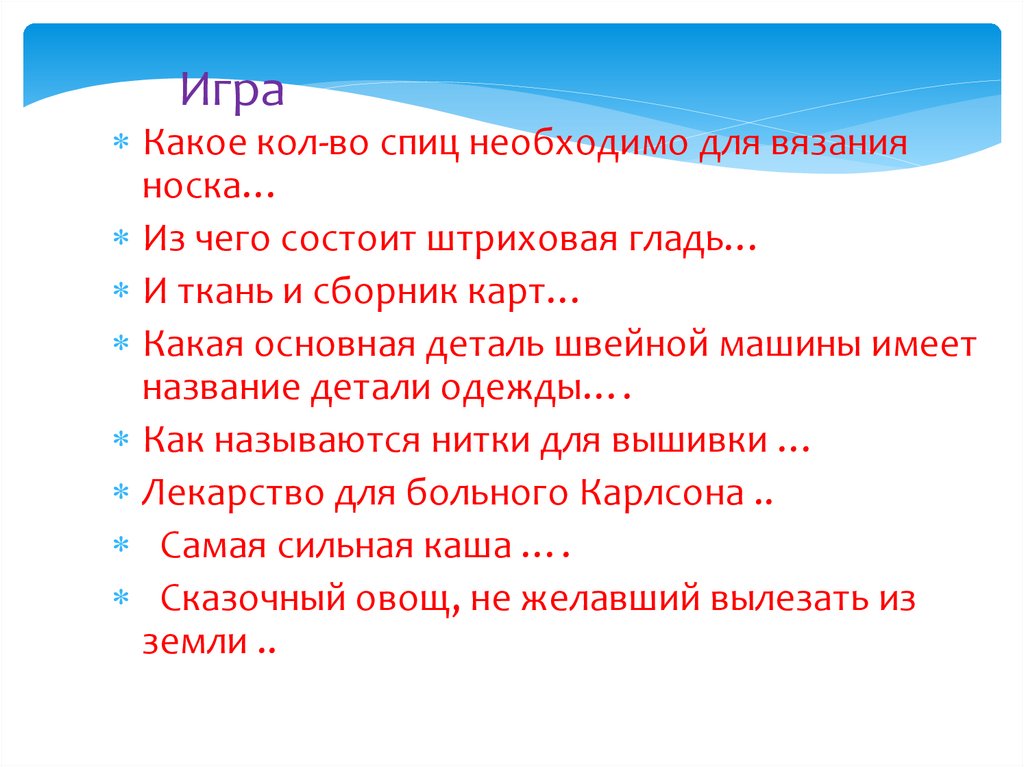 Игра

Какое кол-во спиц необходимо для вязания носка…

Из чего состоит штриховая гладь…

И ткань и сборник карт…

Какая основная деталь швейной машины имеет название детали одежды.…

Как называются нитки для вышивки …

Лекарство для больного Карлсона ..

Самая сильная каша .…

Сказочный овощ, не желавший вылезать из земли ..